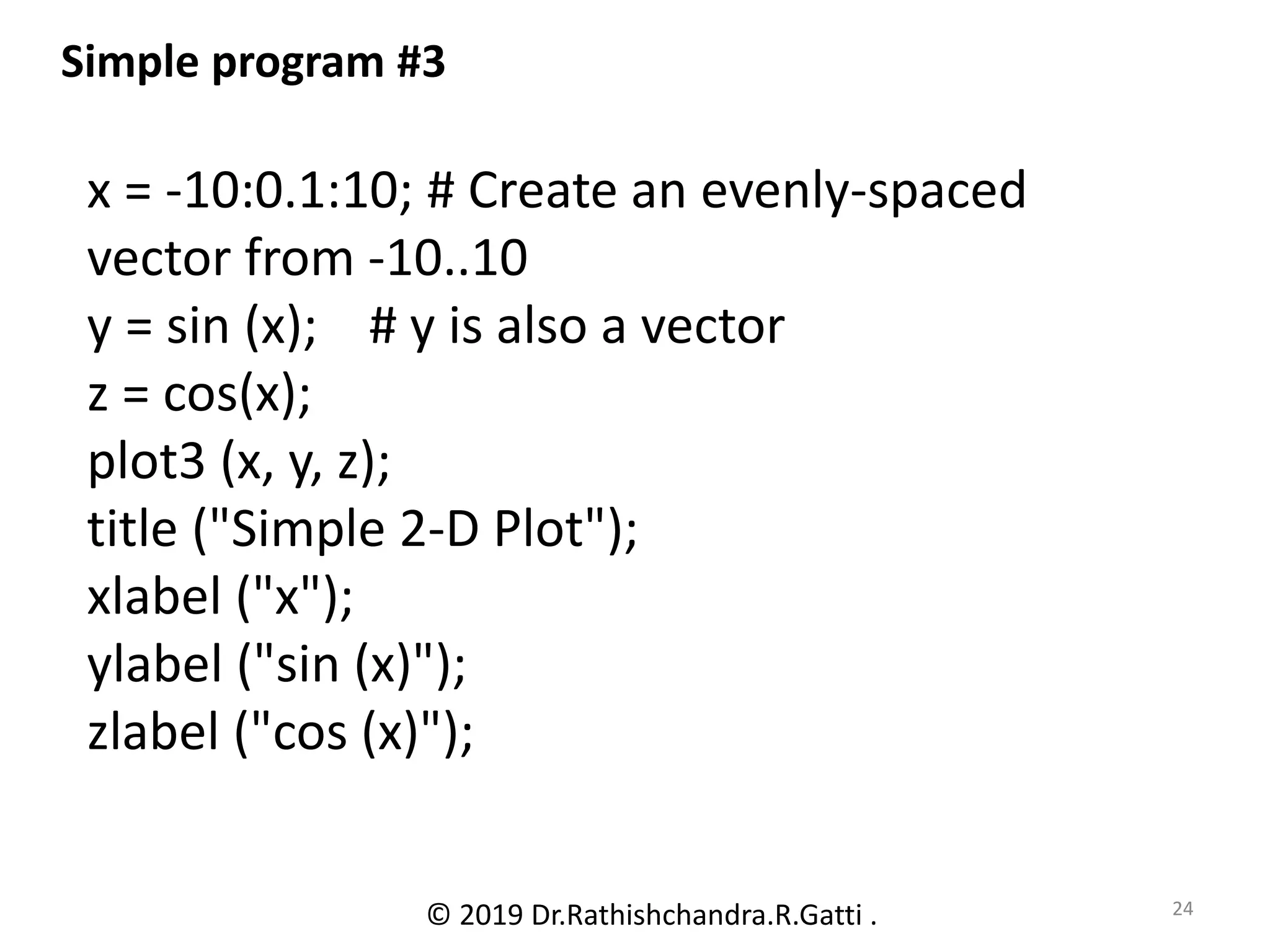 Simple program #3

x = -10:0.1:10; # Create an evenly-spaced vector from -10..10
y = sin (x);    # y is also a vector
z = cos(x);
plot3 (x, y, z);
title ("Simple 2-D Plot");
xlabel ("x");
ylabel ("sin (x)");
zlabel ("cos (x)");

© 2019 Dr.Rathishchandra.R.Gatti .

24